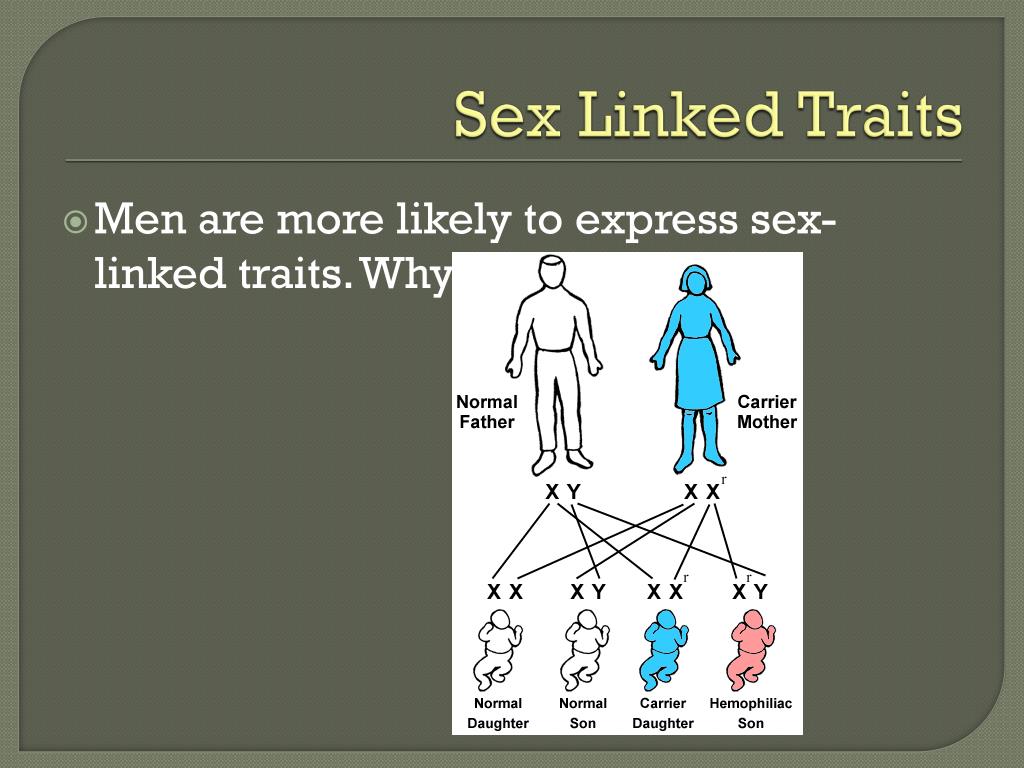 Sex Linked Traits

Men are more likely to express sex-linked traits. Why

Normal Father

Carrier Mother

X Y

X $X^r$

X X

X Y

X $X^r$

$X^r$ Y

Normal Daughter

Normal Son

Carrier Daughter

Hemophiliac Son